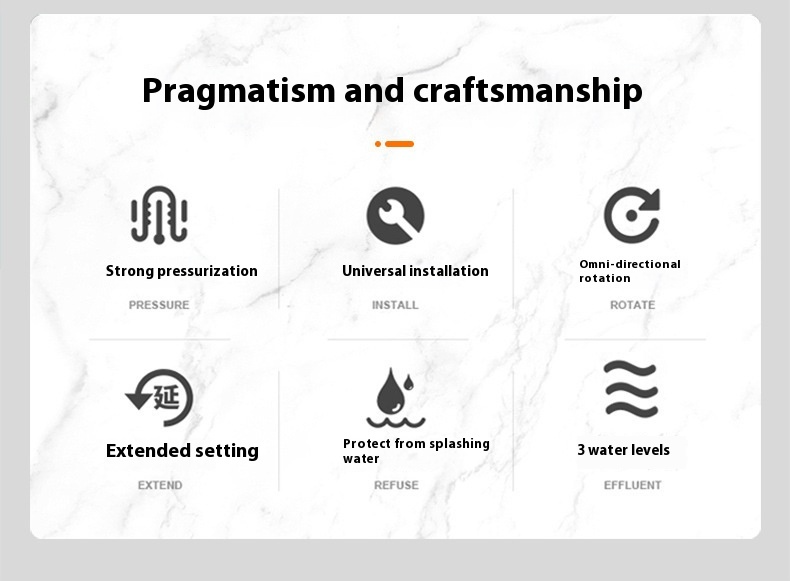 Pragmatism and craftsmanship

Strong pressurization

PRESSURE

Universal installation

INSTALL

Omni-directional rotation

ROTATE

延

Extended setting

EXTEND

Protect from splashing water

REFUSE

3 water levels

EFFLUENT